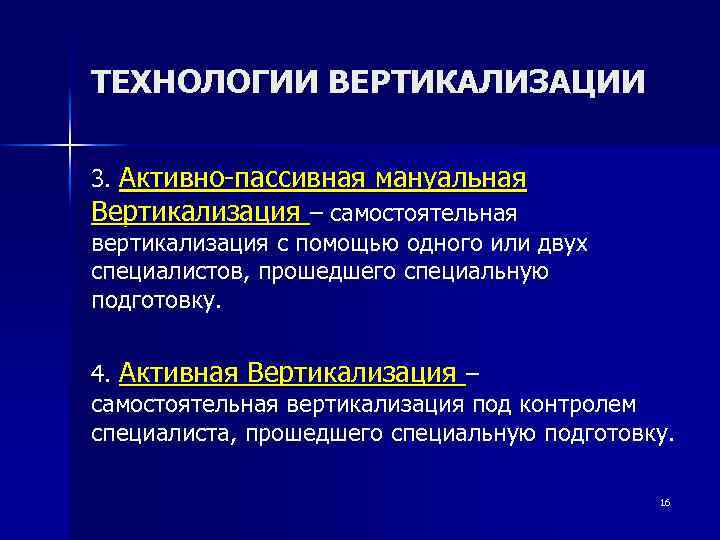 ТЕХНОЛОГИИ ВЕРТИКАЛИЗАЦИИ

3. Активно-пассивная мануальная Вертикализация – самостоятельная вертикализация с помощью одного или двух специалистов, прошедшего специальную подготовку.

4. Активная Вертикализация – самостоятельная вертикализация под контролем специалиста, прошедшего специальную подготовку.

16